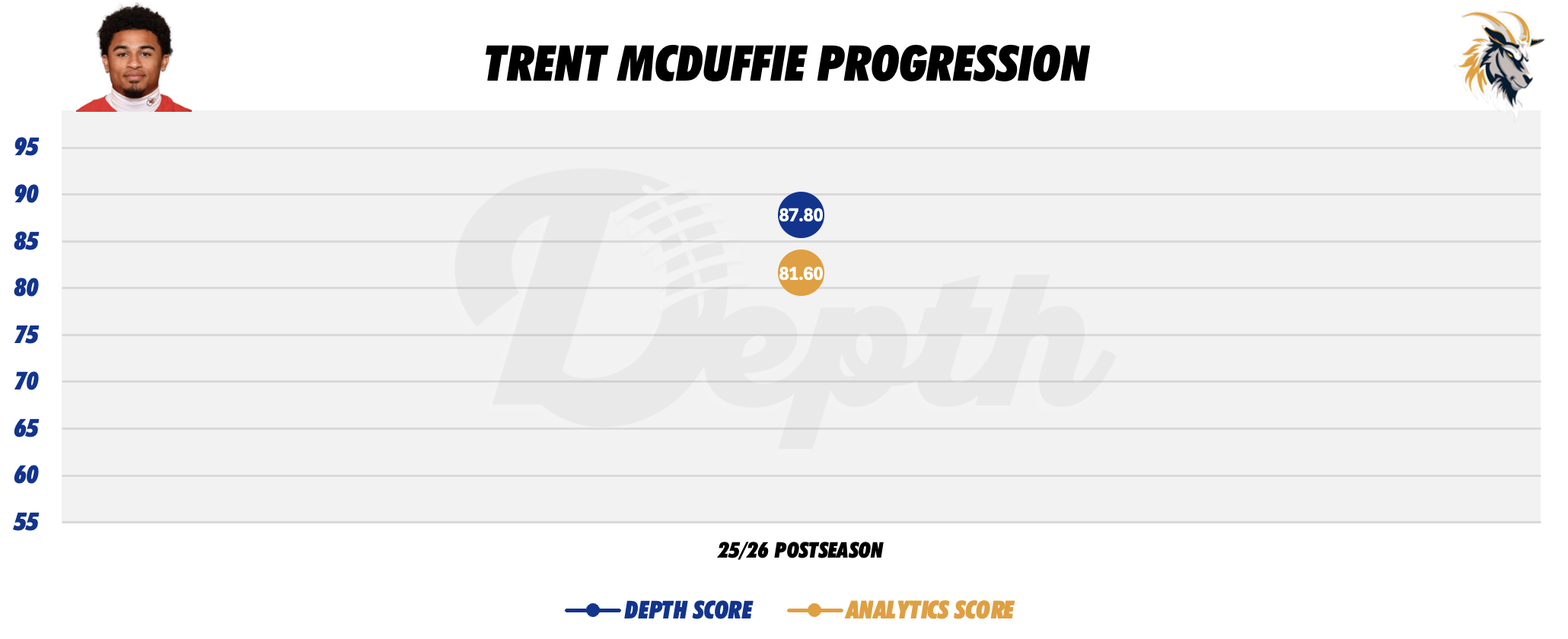 TRENT MCDUFFIE PROGRESSION

95
90
85
80
75
70
65
60
55

87.80
81.60

Depth

25/26 POSTSEASON

DEPTH SCORE
ANALYTICS SCORE